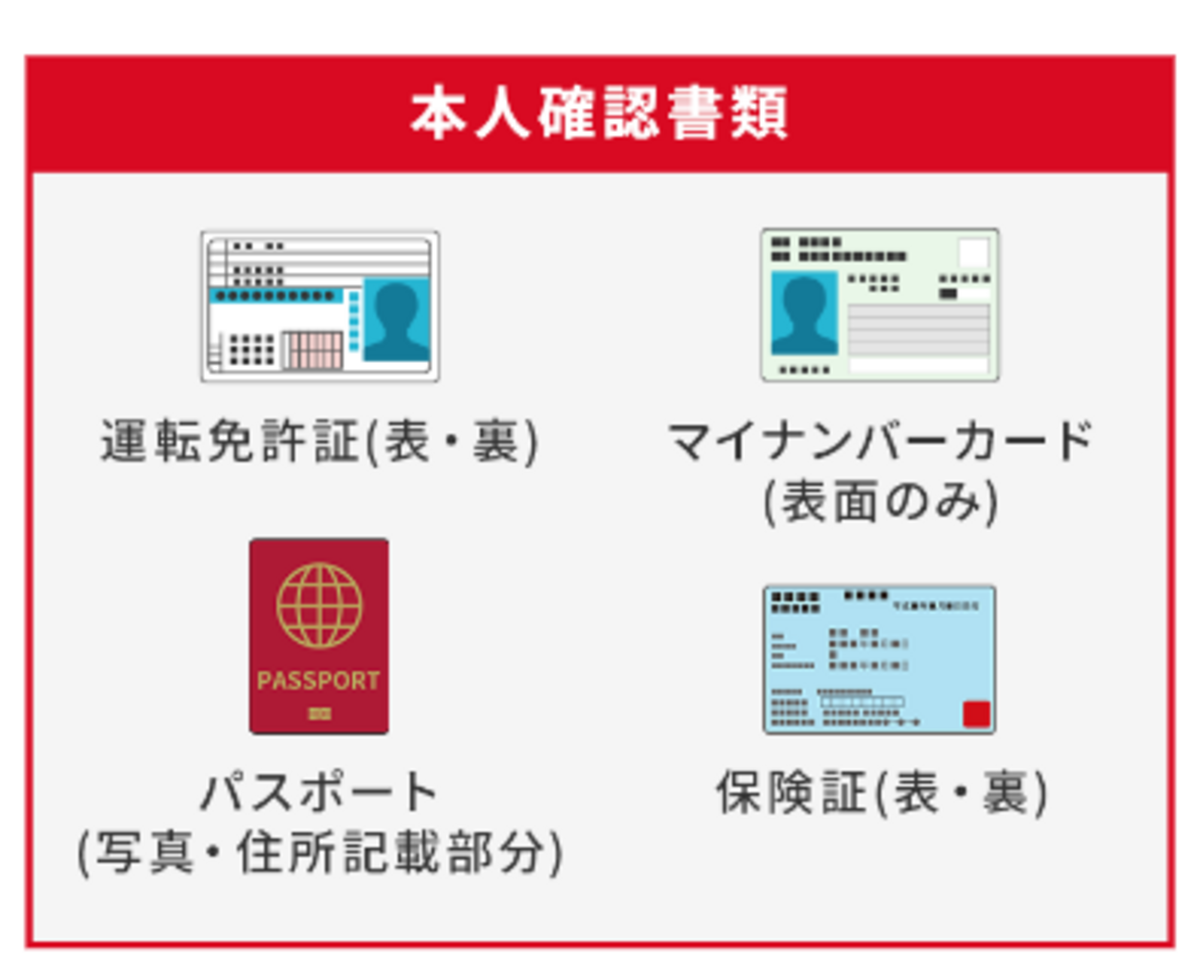 本人確認書類

運転免許証(表・裏)

マイナンバーカード
(表面のみ)

PASSPORT

パスポート
(写真・住所記載部分)

保険証(表・裏)